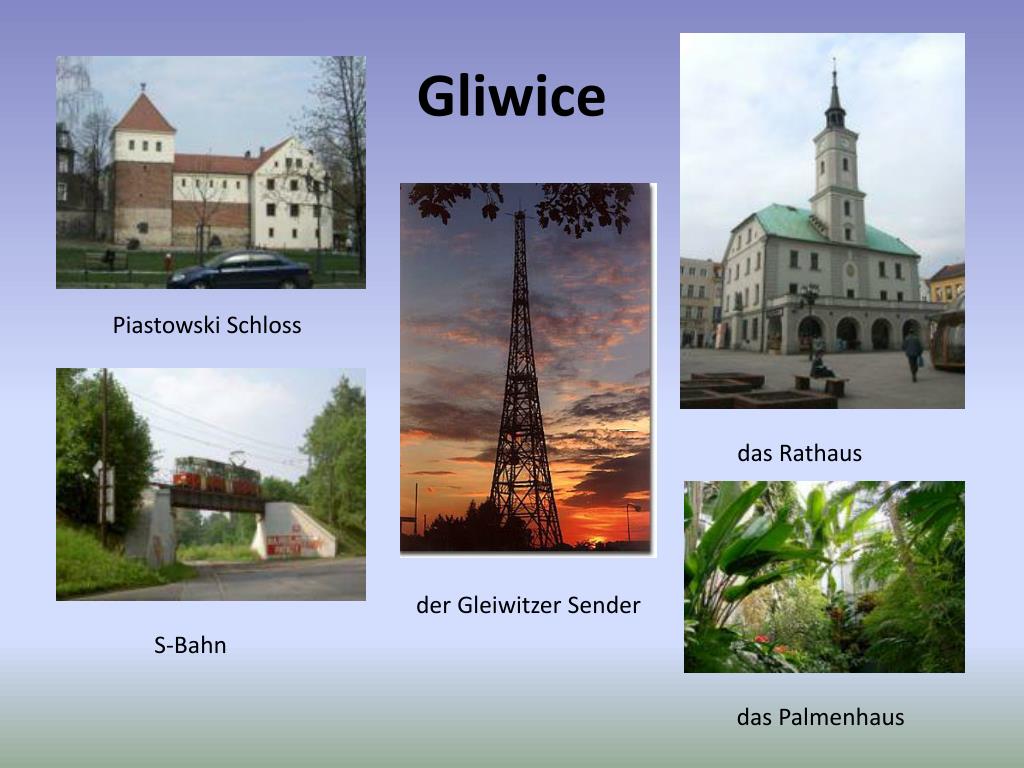 Gliwice

Piastowski Schloss

S-Bahn

der Gleiwitzer Sender

das Rathaus

das Palmenhaus